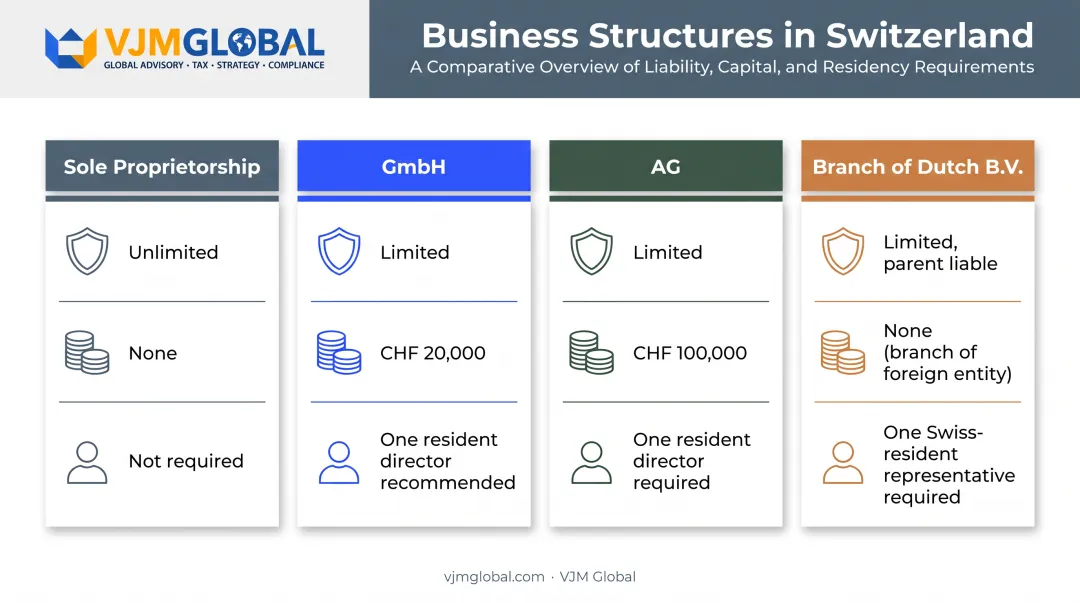 VJMGLOBAL
GLOBAL ADVISORY · TAX · STRATEGY · COMPLIANCE

Business Structures in Switzerland
A Comparative Overview of Liability, Capital, and Residency Requirements

Sole Proprietorship

Unlimited

None

Not required

GmbH

Limited

CHF 20,000

One resident director recommended

AG

Limited

CHF 100,000

One resident director required

Branch of Dutch B.V.

Limited, parent liable

None (branch of foreign entity)

One Swiss-resident representative required

vjmglobal.com · VJM Global